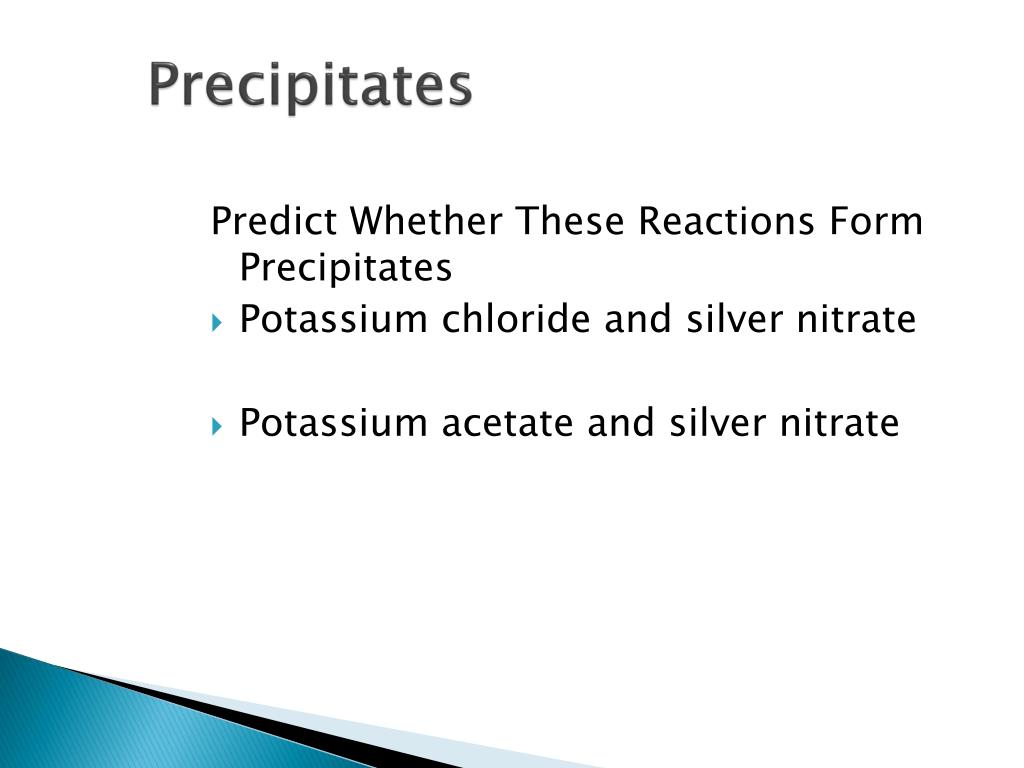 Precipitates

Predict Whether These Reactions Form Precipitates

Potassium chloride and silver nitrate

Potassium acetate and silver nitrate